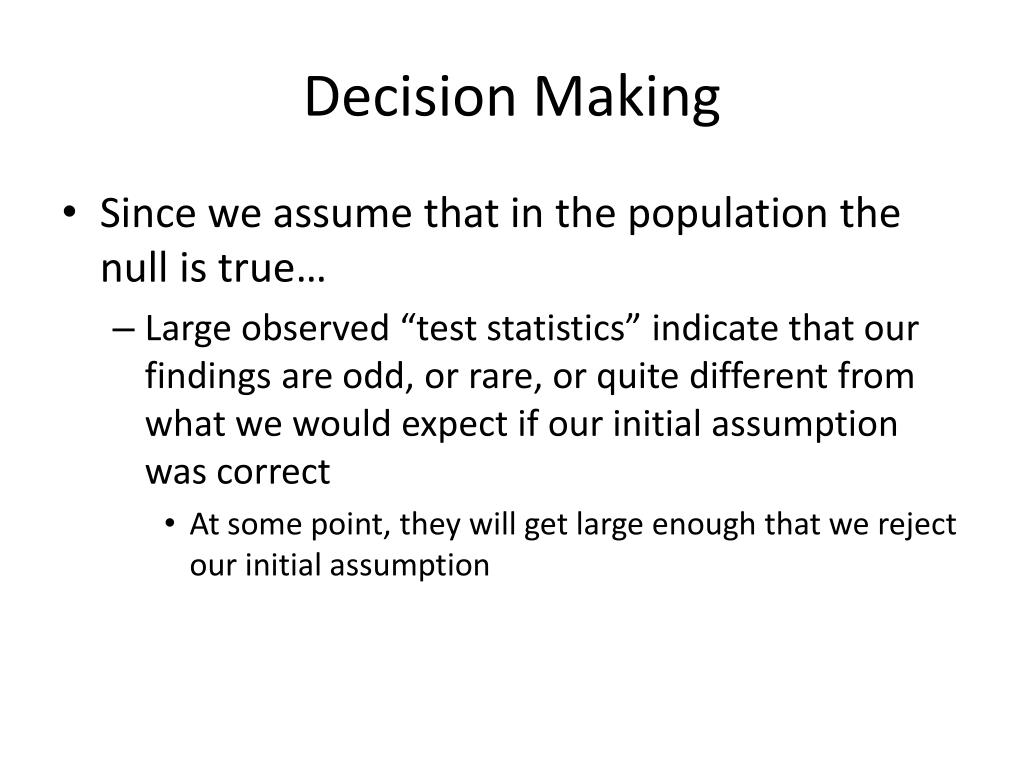 Decision Making

• Since we assume that in the population the null is true…

– Large observed “test statistics” indicate that our findings are odd, or rare, or quite different from what we would expect if our initial assumption was correct

• At some point, they will get large enough that we reject our initial assumption